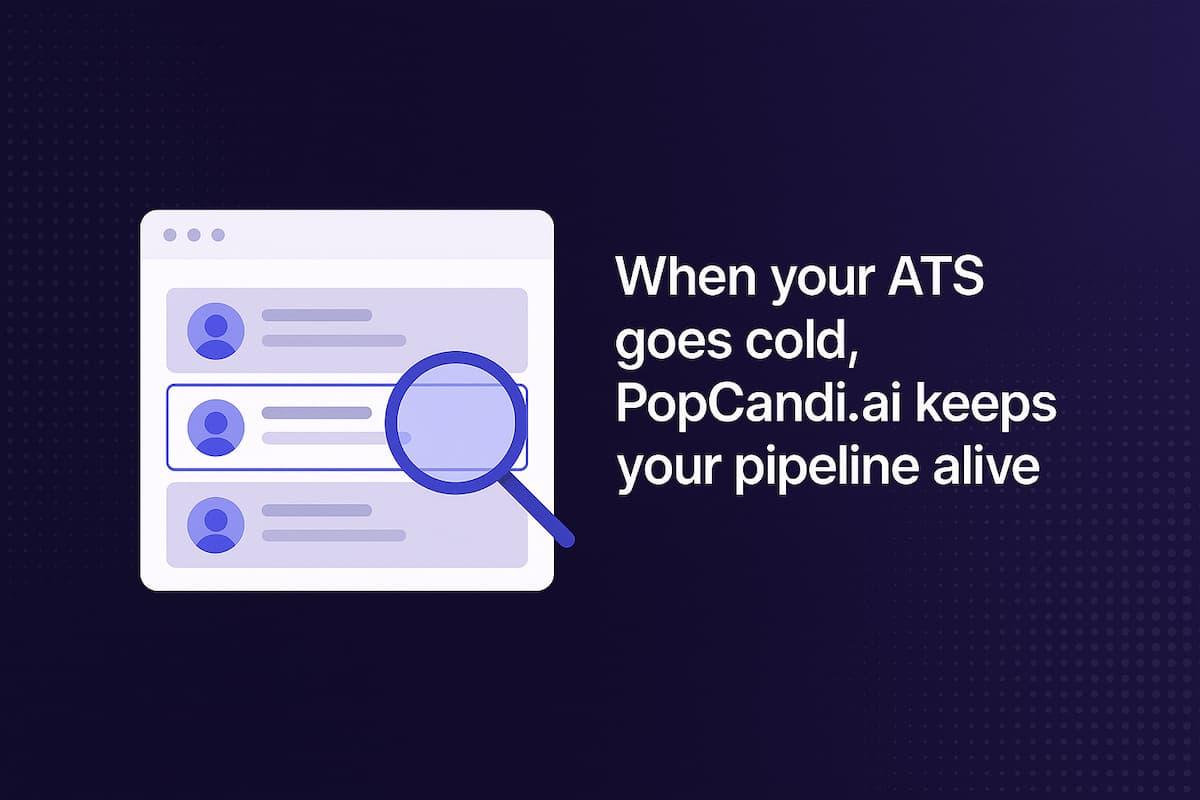 When your ATS goes cold, PopCandi.ai keeps your pipeline alive